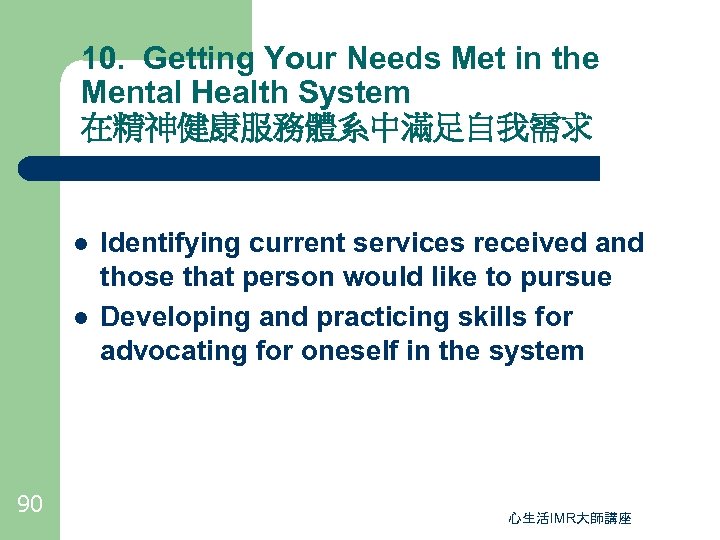 10. Getting Your Needs Met in the Mental Health System
在精神健康服務體系中滿足自我需求

- Identifying current services received and those that person would like to pursue
- Developing and practicing skills for advocating for oneself in the system

90

心生活IMR大師講座